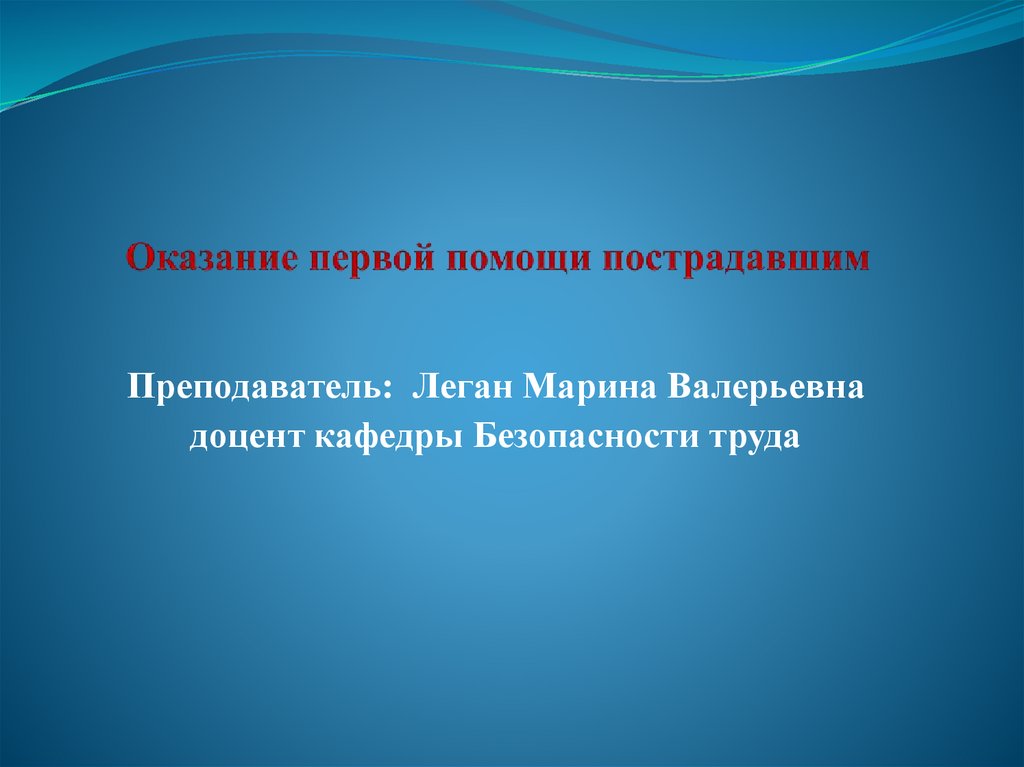 Оказание первой помощи пострадавшим

Преподаватель: Леган Марина Валерьевна
доцент кафедры Безопасности труда